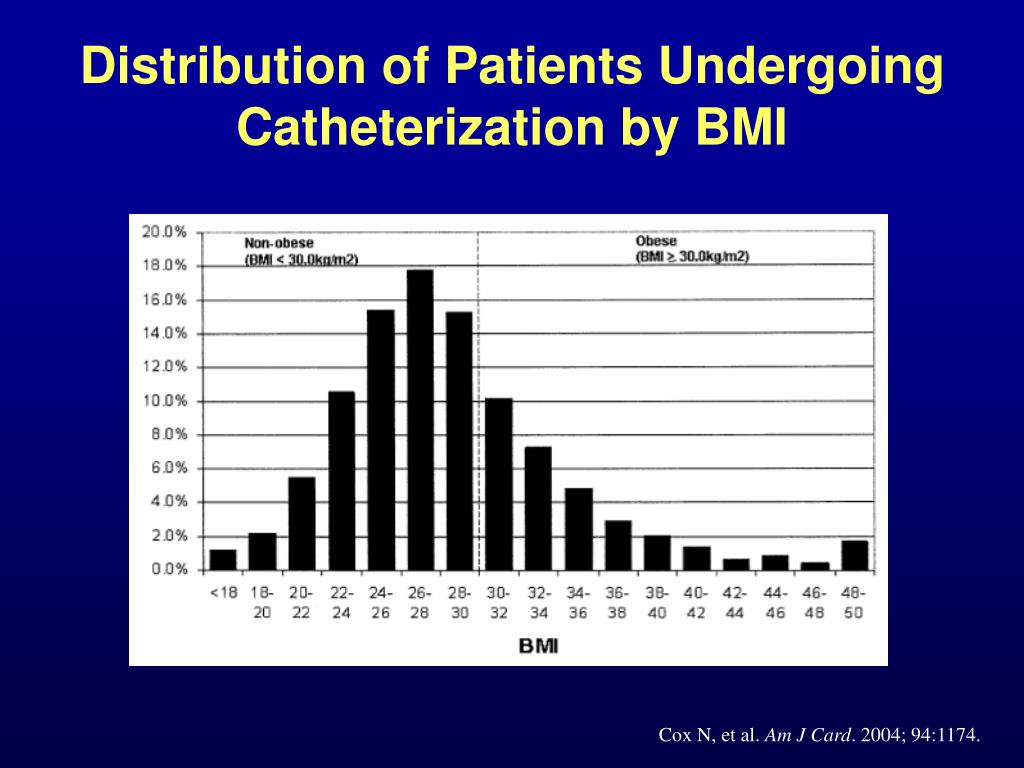 Distribution of Patients Undergoing Catheterization by BMI

20.0%
18.0%
16.0%
14.0%
12.0%
10.0%
8.0%
6.0%
4.0%
2.0%
0.0%

Non-obese
(BMI < 30.0kg/m2)

Obese
(BMI ≥ 30.0kg/m2)

<18
18-20
20-22
22-24
24-26
26-28
28-30
30-32
32-34
34-36
36-38
38-40
40-42
42-44
44-46
46-48
48-50

BMI

Cox N, et al. Am J Card. 2004; 94:1174.